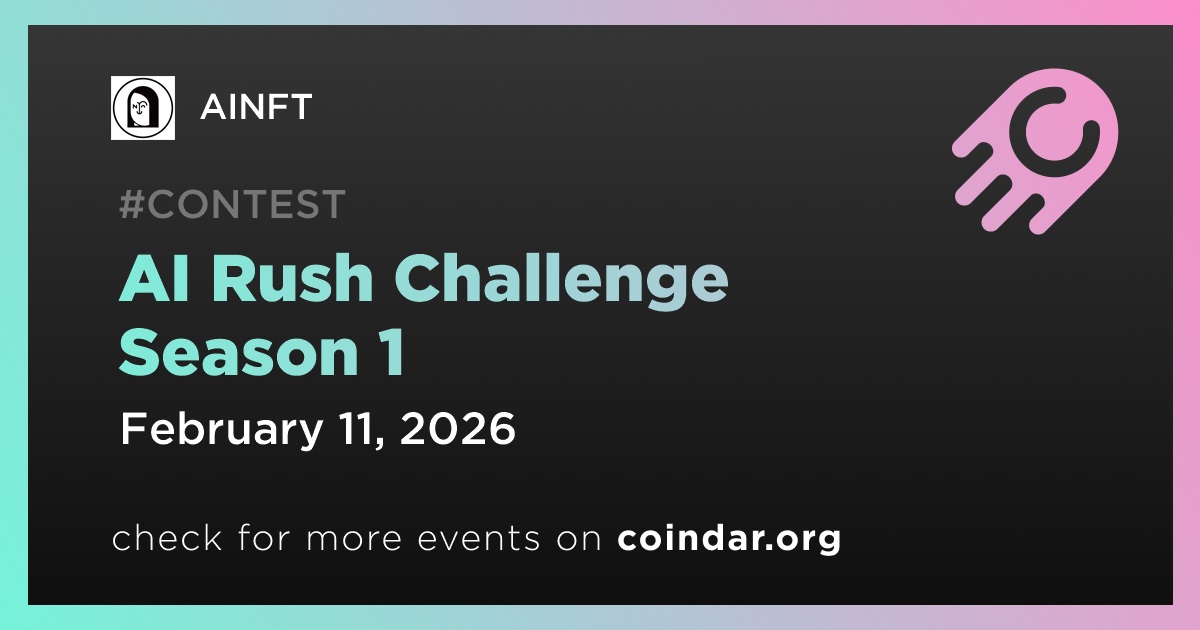 AINFT

#CONTEST

AI Rush Challenge Season 1

February 11, 2026

check for more events on coindar.org